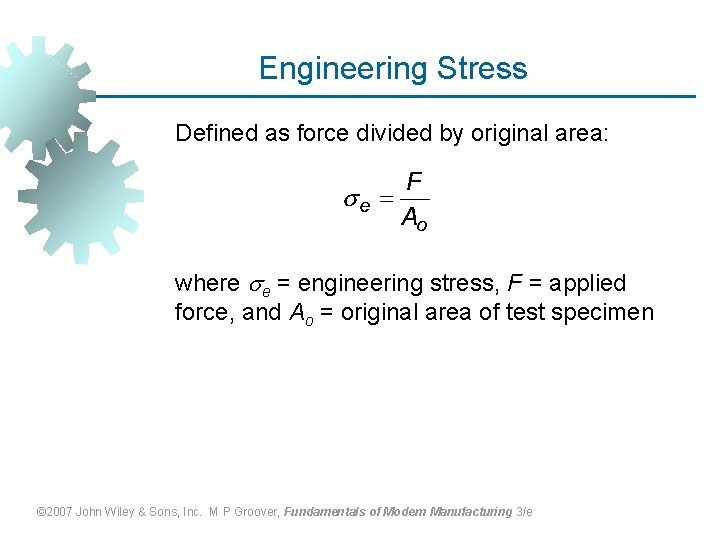 Engineering Stress

Defined as force divided by original area:

$\sigma_e = \frac{F}{A_o}$

where $\sigma_e$ = engineering stress, $F$ = applied force, and $A_o$ = original area of test specimen

©2007 John Wiley & Sons, Inc. M P Groover, Fundamentals of Modern Manufacturing 3/e